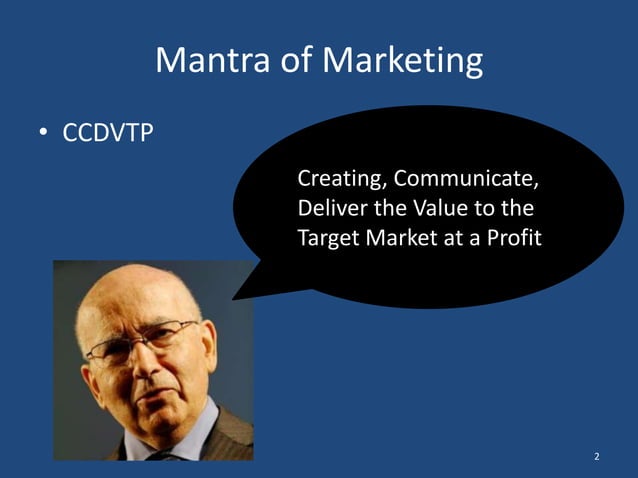 Mantra of Marketing

• CCDVTP

Creating, Communicate, Deliver the Value to the Target Market at a Profit

2